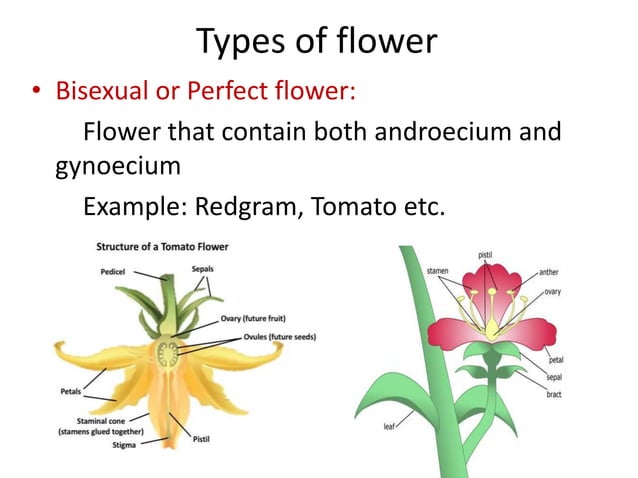 Types of flower

• Bisexual or Perfect flower:

Flower that contain both androecium and gynoecium

Example: Redgram, Tomato etc.

Structure of a Tomato Flower

Pedicel

Sepals

Ovary (future fruit)

Ovules (future seeds)

Petals

Staminal cone (stamens glued together)

Stigma

Pistil

pistil

stamen

anther

ovary

petal

sepal

bract

leaf